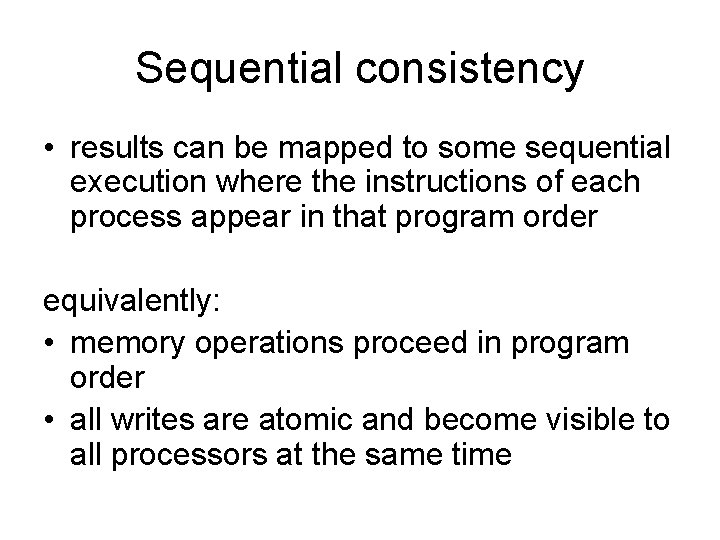 Sequential consistency

• results can be mapped to some sequential execution where the instructions of each process appear in that program order

equivalently:
• memory operations proceed in program order
• all writes are atomic and become visible to all processors at the same time